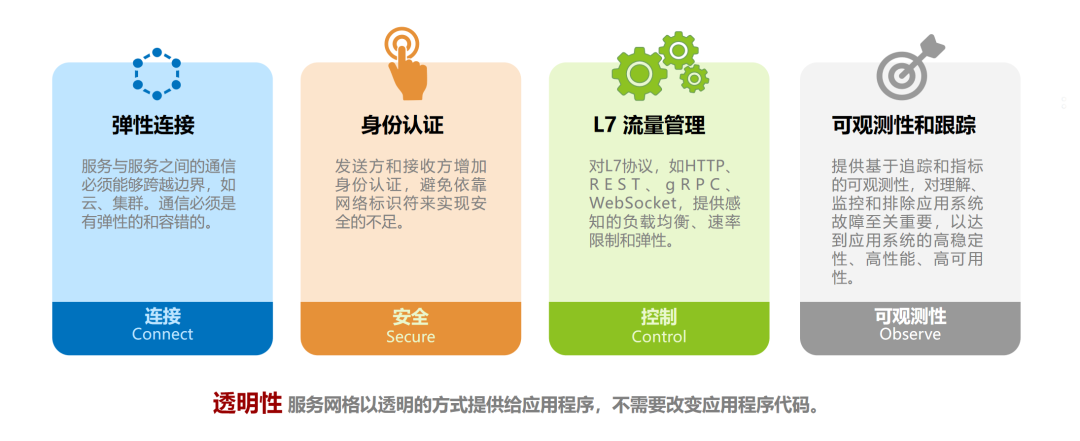 弹性连接

服务与服务之间的通信必须能够跨越边界，如云、集群。通信必须是有弹性的和容错的。

连接
Connect

身份认证

发送方和接收方增加身份认证，避免依靠网络标识符来实现安全的不足。

安全
Secure

L7 流量管理

对L7协议，如HTTP、REST、gRPC、WebSocket，提供感知的负载均衡、速率限制和弹性。

控制
Control

可观测性和跟踪

提供基于追踪和指标的可观测性，对理解、监控和排除应用系统故障至关重要，以达到应用系统的高稳定性、高性能、高可用性。

可观测性
Observe

透明性 服务网格以透明的方式提供给应用程序，不需要改变应用程序代码。